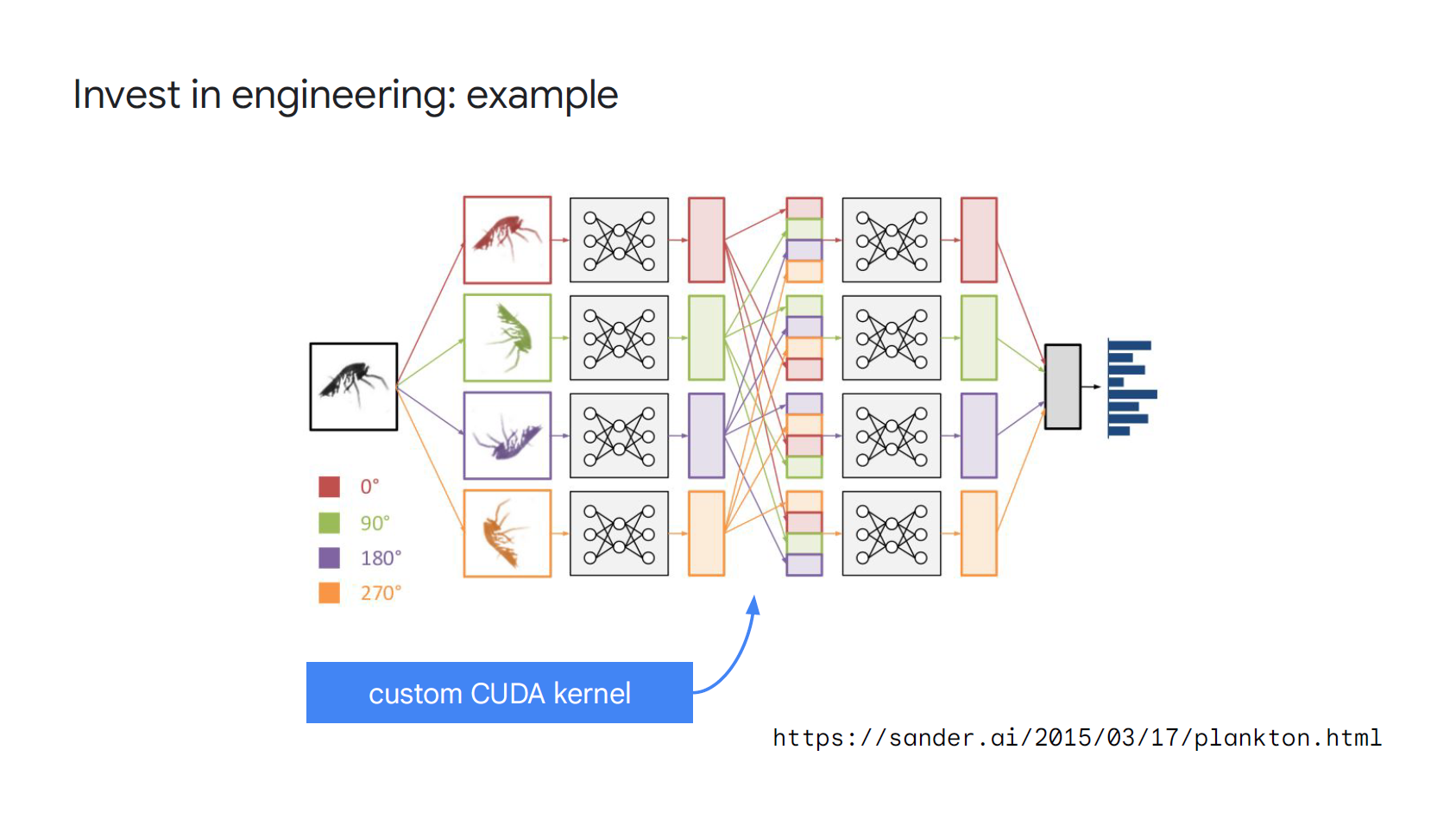 Invest in engineering: example

0°
90°
180°
270°

custom CUDA kernel

https://sander.ai/2015/03/17/plankton.html